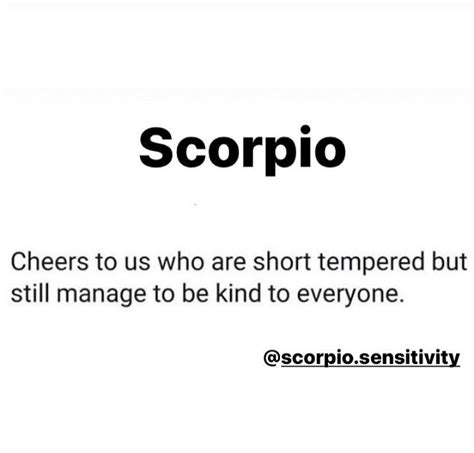 Scorpio

Cheers to us who are short tempered but still manage to be kind to everyone.

@scorpio.sensitivity